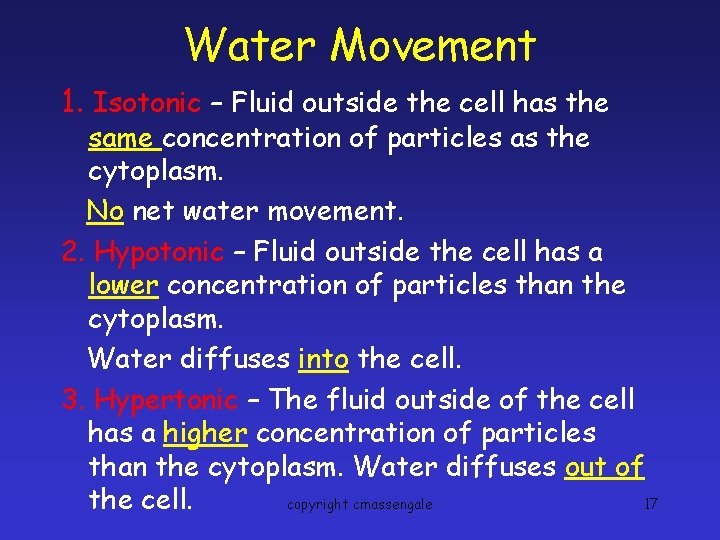 Water Movement

1. Isotonic – Fluid outside the cell has the same concentration of particles as the cytoplasm.

No net water movement.

2. Hypotonic – Fluid outside the cell has a lower concentration of particles than the cytoplasm.

Water diffuses into the cell.

3. Hypertonic – The fluid outside of the cell has a higher concentration of particles than the cytoplasm. Water diffuses out of the cell.

copyright cmassengale

17